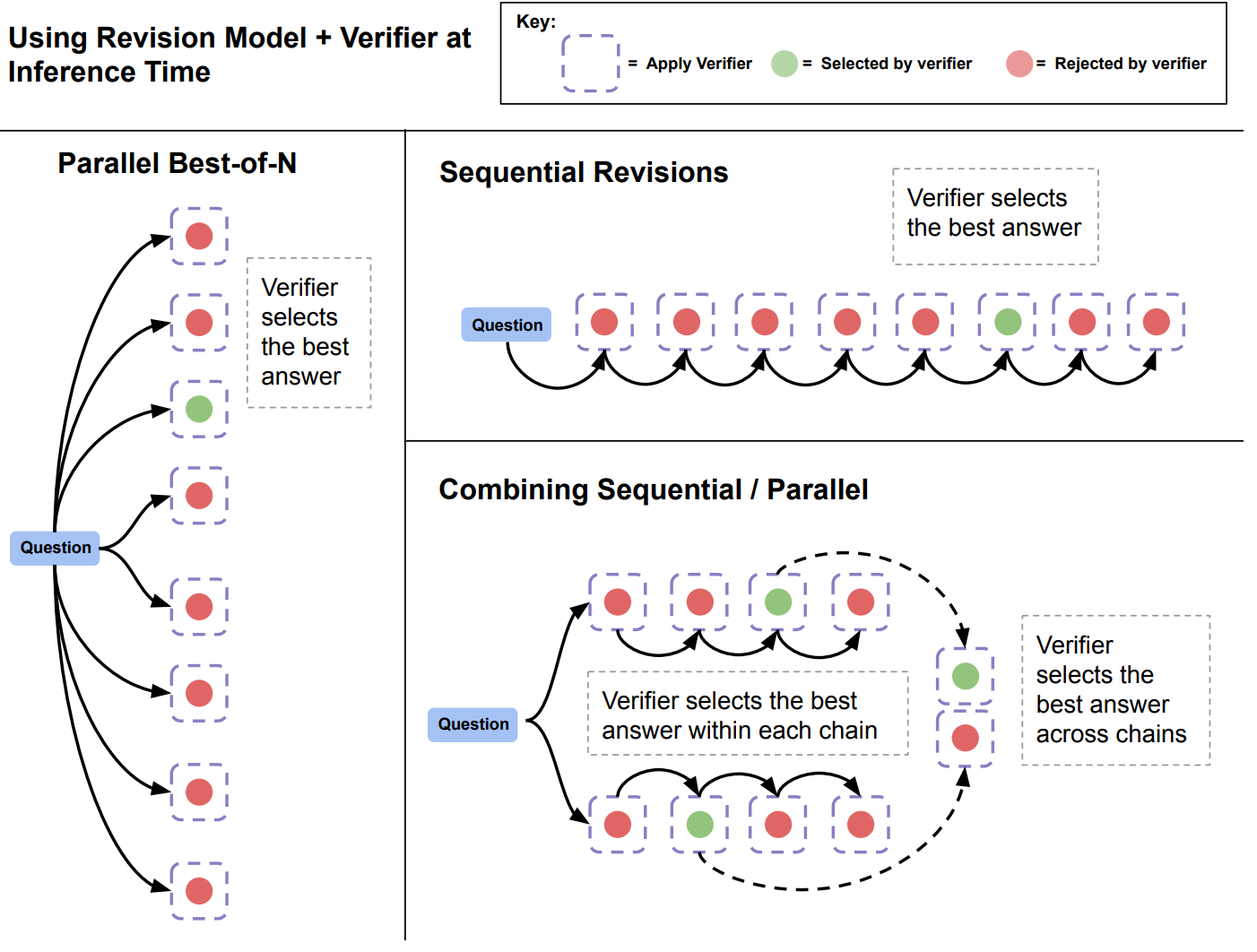 Using Revision Model + Verifier at Inference Time

Key:
= Apply Verifier
= Selected by verifier
= Rejected by verifier

Parallel Best-of-N

Verifier selects the best answer

Question

Sequential Revisions

Verifier selects the best answer

Question

Combining Sequential / Parallel

Question

Verifier selects the best answer within each chain

Verifier selects the best answer across chains